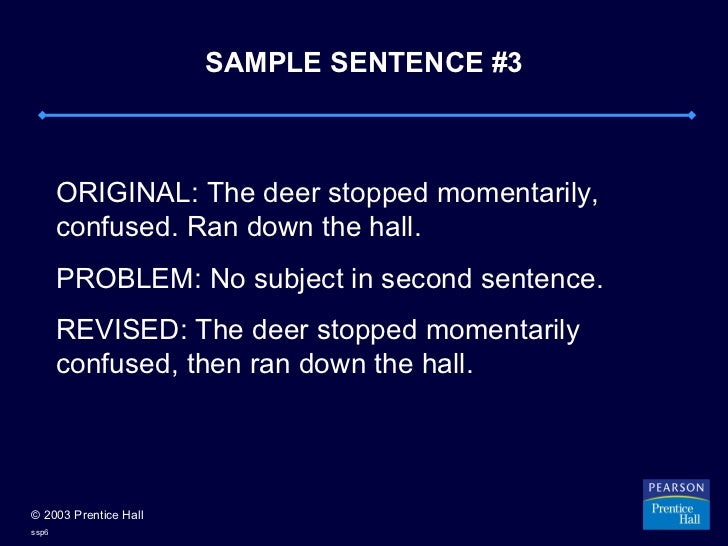 SAMPLE SENTENCE #3

ORIGINAL: The deer stopped momentarily, confused. Ran down the hall.

PROBLEM: No subject in second sentence.

REVISED: The deer stopped momentarily confused, then ran down the hall.

© 2003 Prentice Hall
ssp6

PEARSON
Prentice Hall